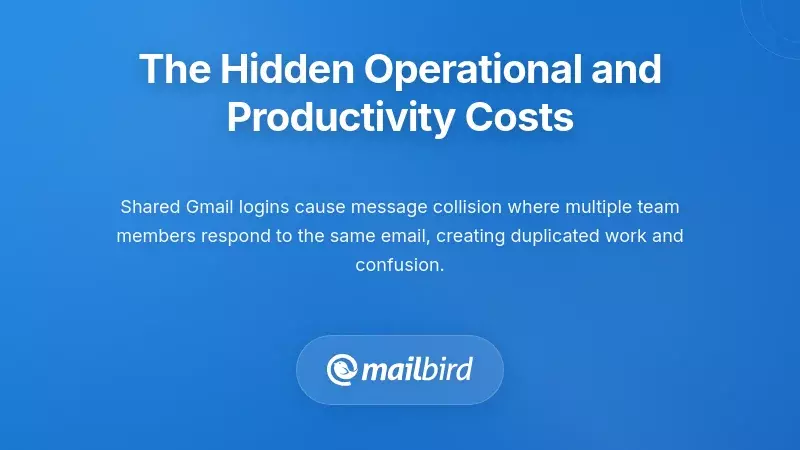 The Hidden Operational and Productivity Costs

Shared Gmail logins cause message collision where multiple team members respond to the same email, creating duplicated work and confusion.

mailbird